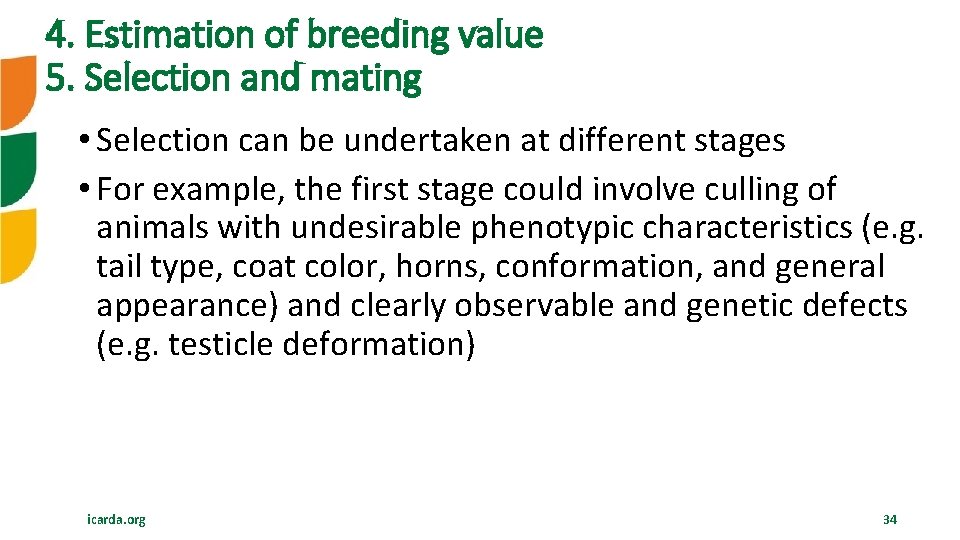 4. Estimation of breeding value
5. Selection and mating

• Selection can be undertaken at different stages
• For example, the first stage could involve culling of animals with undesirable phenotypic characteristics (e.g. tail type, coat color, horns, conformation, and general appearance) and clearly observable and genetic defects (e.g. testicle deformation)

icarda.org

34